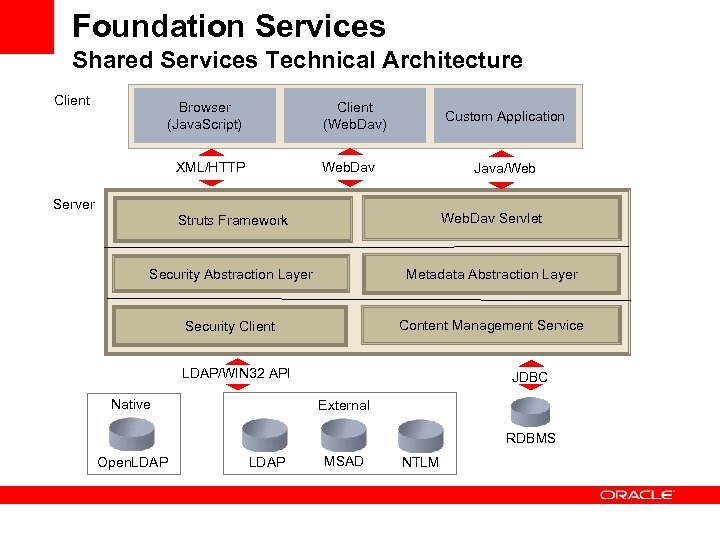 Foundation Services
Shared Services Technical Architecture

Client

Browser (JavaScript)

Client (WebDav)

Custom Application

XML/HTTP

WebDav

Java/Web

Server

Struts Framework

WebDav Servlet

Security Abstraction Layer

Metadata Abstraction Layer

Security Client

Content Management Service

LDAP/WIN32 API

JDBC

Native

OpenLDAP

External

LDAP

MSAD

NTLM

RDBMS

ORACLE